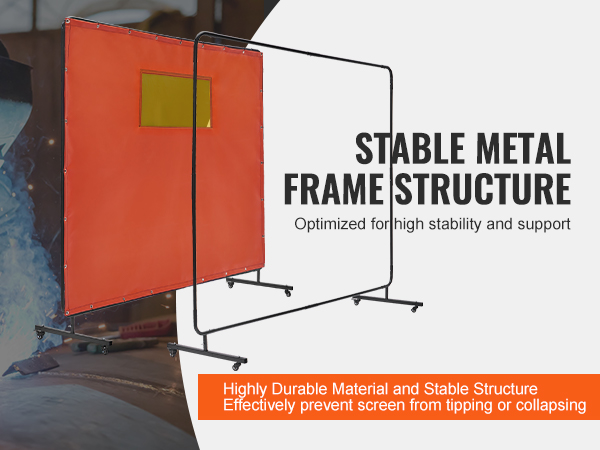 STABLE METAL FRAME STRUCTURE

Optimized for high stability and support

Highly Durable Material and Stable Structure
Effectively prevent screen from tipping or collapsing